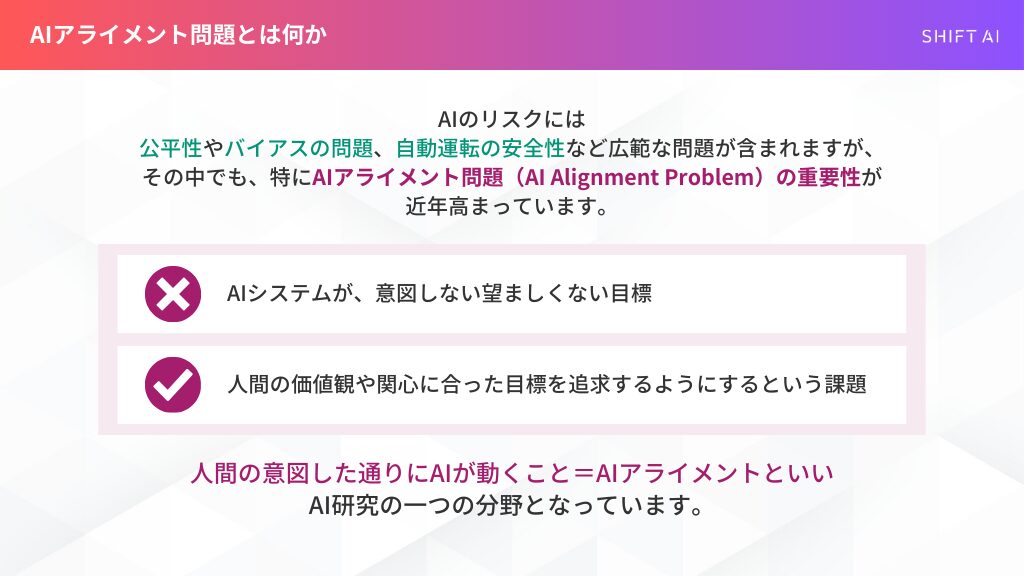 AIアライメント問題とは何か

SHIFT AI

AIのリスクには
公平性やバイアスの問題、自動運転の安全性など広範な問題が含まれますが、
その中でも、特にAIアライメント問題（AI Alignment Problem）の重要性が
近年高まっています。

AIシステムが、意図しない望ましくない目標

人間の価値観や関心に合った目標を追求するようにするという課題

人間の意図した通りにAIが動くこと＝AIアライメントといい
AI研究の一つの分野となっています。